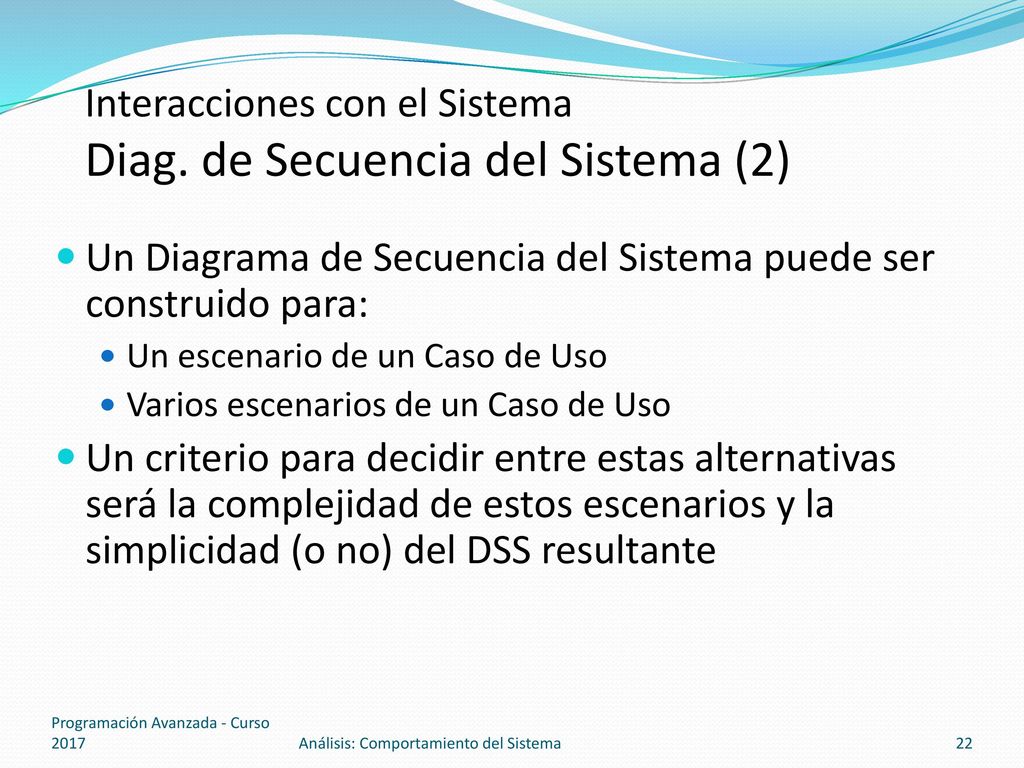 Interacciones con el Sistema
Diag. de Secuencia del Sistema (2)

Un Diagrama de Secuencia del Sistema puede ser construido para:

Un escenario de un Caso de Uso

Varios escenarios de un Caso de Uso

Un criterio para decidir entre estas alternativas será la complejidad de estos escenarios y la simplicidad (o no) del DSS resultante

Programación Avanzada - Curso 2017

Análisis: Comportamiento del Sistema

22